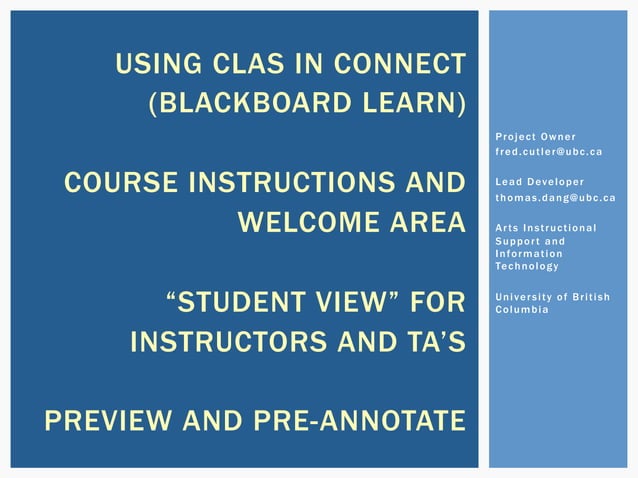 USING CLAS IN CONNECT (BLACKBOARD LEARN)

COURSE INSTRUCTIONS AND WELCOME AREA

“STUDENT VIEW” FOR INSTRUCTORS AND TA’S

PREVIEW AND PRE-ANNOTATE

Project Owner
fred.cutler@ubc.ca

Lead Developer
thomas.dang@ubc.ca

Arts Instructional Support and Information Technology

University of British Columbia